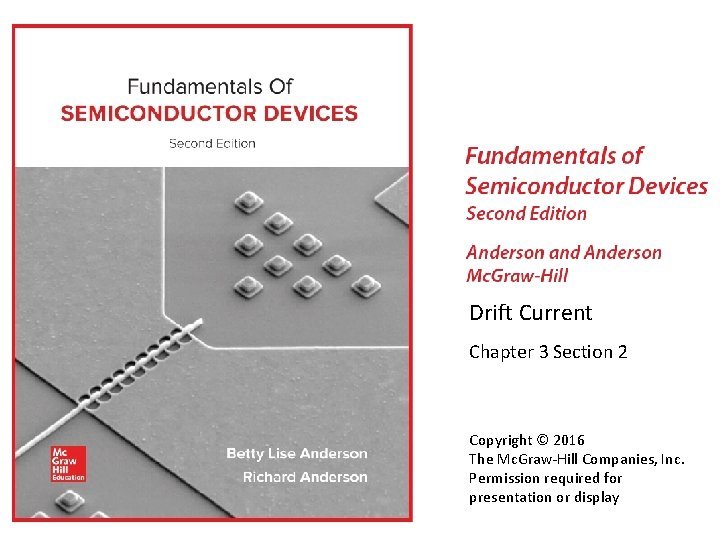 Fundamentals Of
SEMICONDUCTOR DEVICES
Second Edition

Mc Graw Hill Education

Betty Lise Anderson
Richard Anderson

Fundamentals of Semiconductor Devices
Second Edition

Anderson and Anderson
McGraw-Hill

Drift Current

Chapter 3 Section 2

Copyright © 2016
The McGraw-Hill Companies, Inc.
Permission required for presentation or display